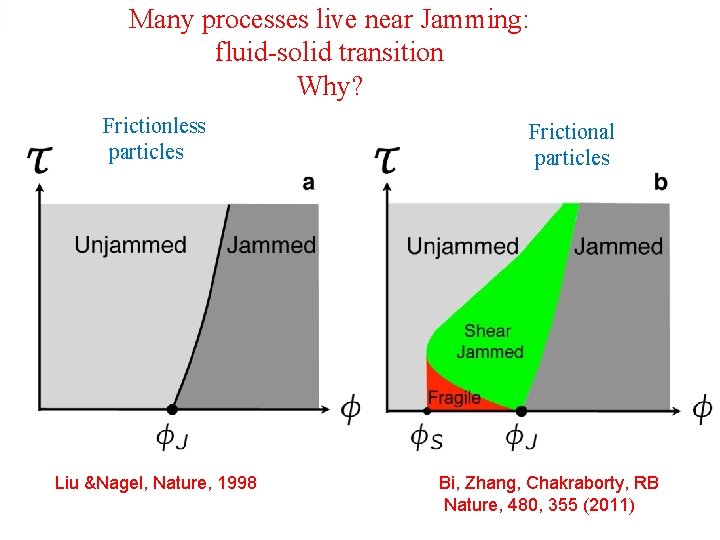 Many processes live near Jamming:
fluid-solid transition
Why?

Frictionless particles

$\tau$

a

Unjammed

Jammed

$\phi$

$\phi_J$

Liu &Nagel, Nature, 1998

Frictional particles

$\tau$

b

Unjammed

Jammed

Shear Jammed

Fragile

$\phi$

$\phi_S$

$\phi_J$

Bi, Zhang, Chakraborty, RB
Nature, 480, 355 (2011)